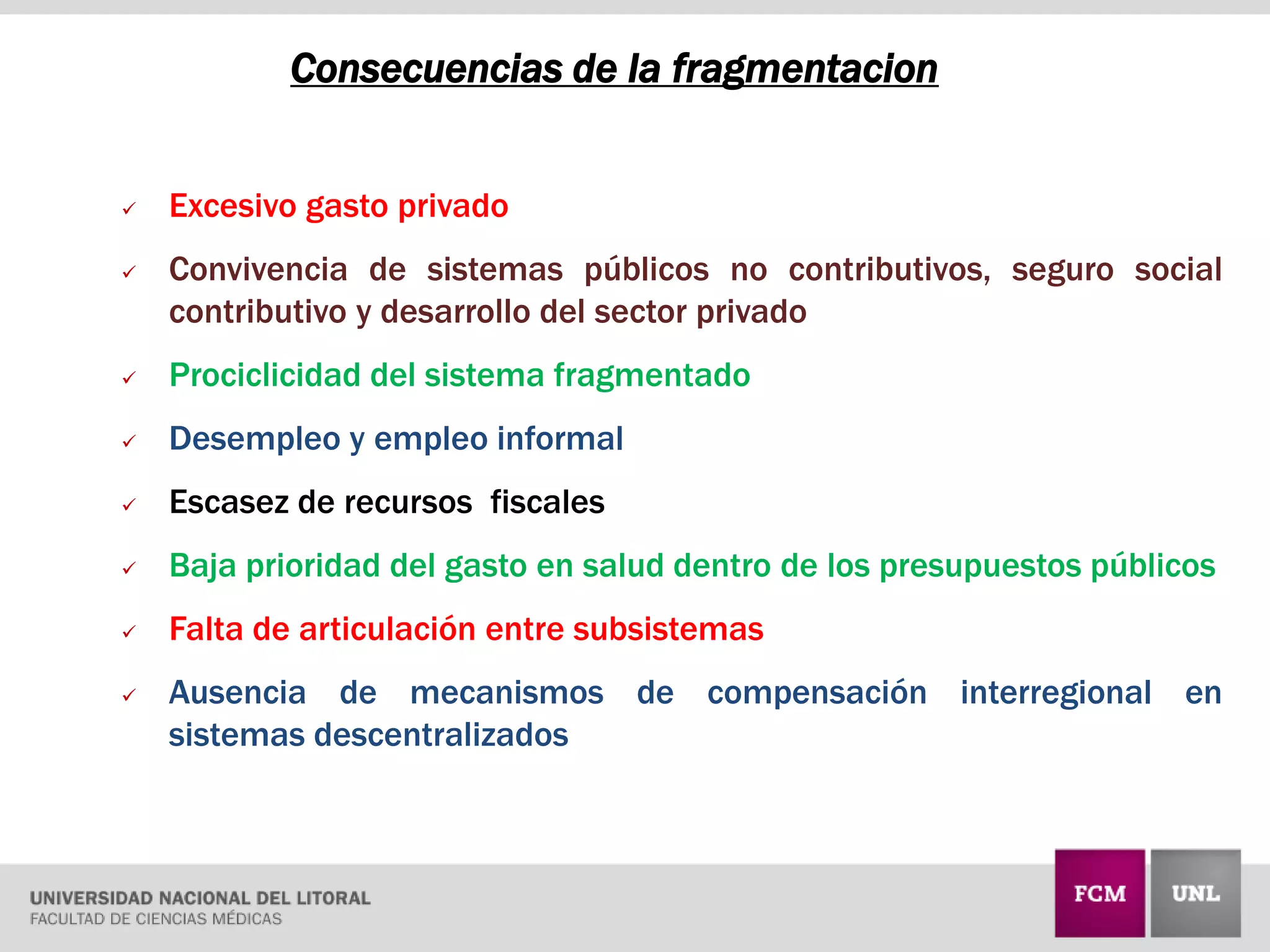 Consecuencias de la fragmentacion

✓ Excesivo gasto privado

✓ Convivencia de sistemas públicos no contributivos, seguro social contributivo y desarrollo del sector privado

✓ Prociclicidad del sistema fragmentado

✓ Desempleo y empleo informal

✓ Escasez de recursos fiscales

✓ Baja prioridad del gasto en salud dentro de los presupuestos públicos

✓ Falta de articulación entre subsistemas

✓ Ausencia de mecanismos de compensación interregional en sistemas descentralizados

UNIVERSIDAD NACIONAL DEL LITORAL
FACULTAD DE CIENCIAS MÉDICAS

FCM

UNL